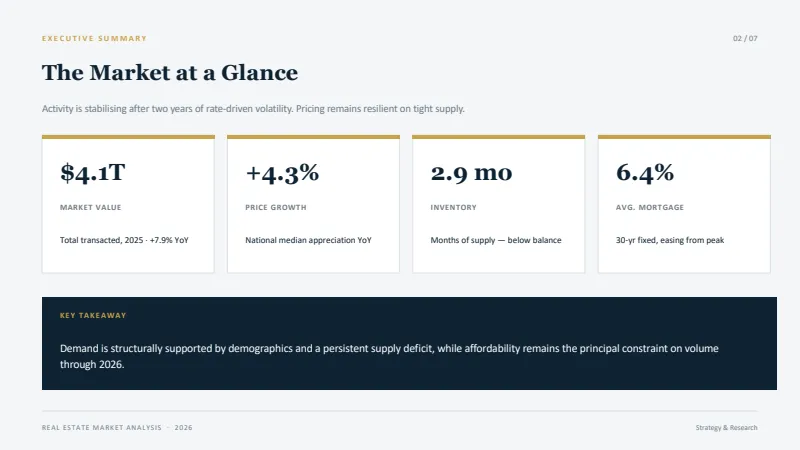 EXECUTIVE SUMMARY

02 / 07

The Market at a Glance

Activity is stabilising after two years of rate-driven volatility. Pricing remains resilient on tight supply.

$4.1T

MARKET VALUE

Total transacted, 2025 · +7.9% YoY

+4.3%

PRICE GROWTH

National median appreciation YoY

2.9 mo

INVENTORY

Months of supply — below balance

6.4%

AVG. MORTGAGE

30-yr fixed, easing from peak

KEY TAKEAWAY

Demand is structurally supported by demographics and a persistent supply deficit, while affordability remains the principal constraint on volume through 2026.

REAL ESTATE MARKET ANALYSIS · 2026

Strategy & Research